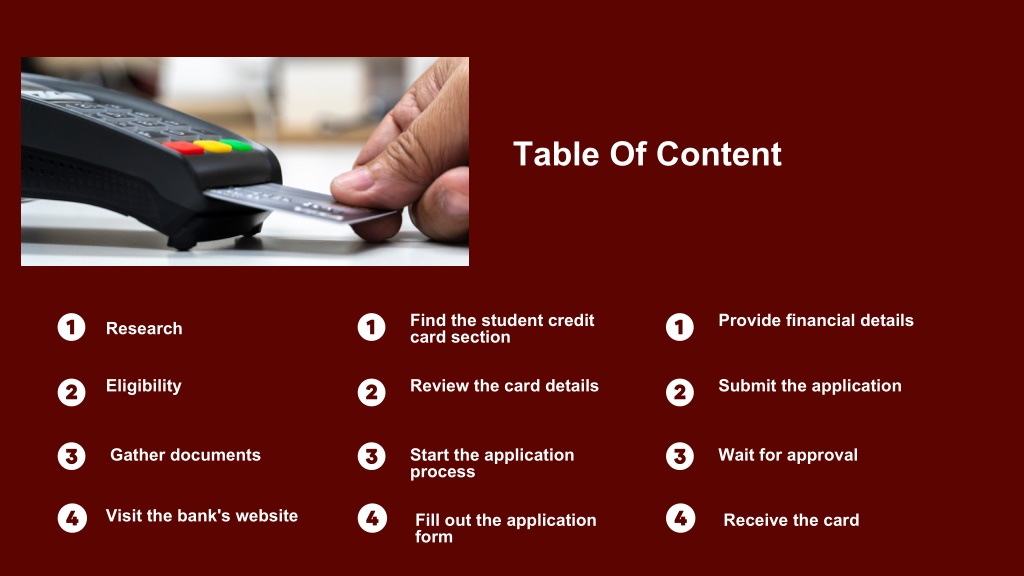 Table Of Content

1 Research

2 Eligibility

3 Gather documents

4 Visit the bank's website

1 Find the student credit card section

2 Review the card details

3 Start the application process

4 Fill out the application form

1 Provide financial details

2 Submit the application

3 Wait for approval

4 Receive the card